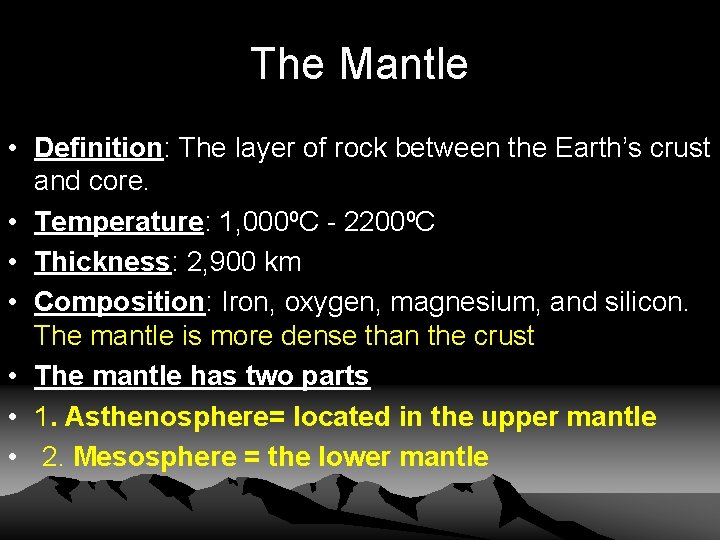 The Mantle

• Definition: The layer of rock between the Earth's crust and core.
• Temperature: 1,000ºC - 2200ºC
• Thickness: 2,900 km
• Composition: Iron, oxygen, magnesium, and silicon. The mantle is more dense than the crust
• The mantle has two parts
• 1. Asthenosphere= located in the upper mantle
• 2. Mesosphere = the lower mantle